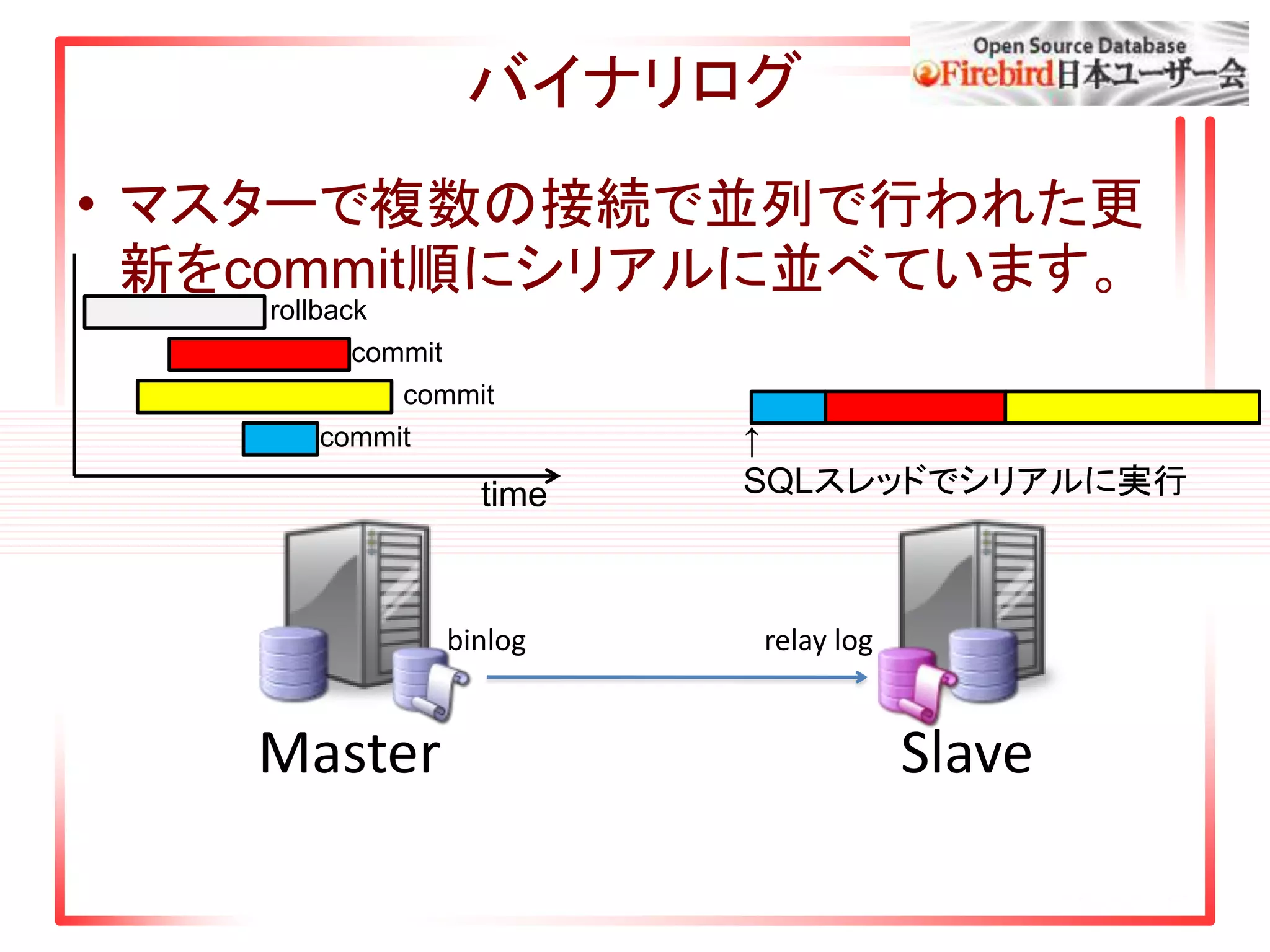 バイナリログ

Open Source Database
Firebird日本ユーザー会

• マスターで複数の接続で並列で行われた更新をcommit順にシリアルに並べています。

rollback
commit
commit
commit
time

↑
SQLスレッドでシリアルに実行

binlog
relay log
Master
Slave